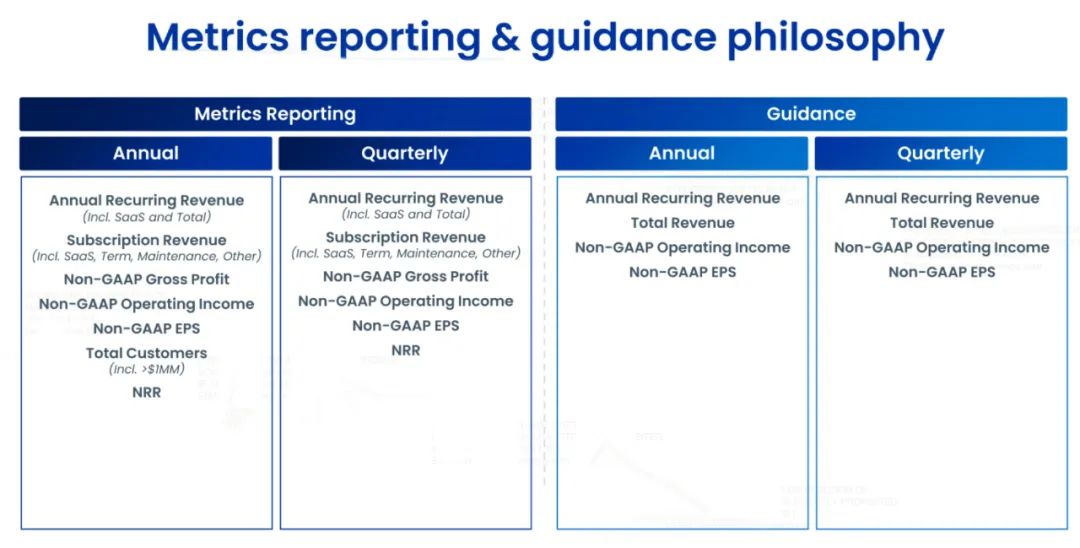 Metrics reporting & guidance philosophy

Metrics Reporting

Annual

Annual Recurring Revenue
(Incl. SaaS and Total)
Subscription Revenue
(Incl. SaaS, Term, Maintenance, Other)
Non-GAAP Gross Profit
Non-GAAP Operating Income
Non-GAAP EPS
Total Customers
(Incl. >$1MM)
NRR

Quarterly

Annual Recurring Revenue
(Incl. SaaS and Total)
Subscription Revenue
(Incl. SaaS, Term, Maintenance, Other)
Non-GAAP Gross Profit
Non-GAAP Operating Income
Non-GAAP EPS
NRR

Guidance

Annual

Annual Recurring Revenue
Total Revenue
Non-GAAP Operating Income
Non-GAAP EPS

Quarterly

Annual Recurring Revenue
Total Revenue
Non-GAAP Operating Income
Non-GAAP EPS